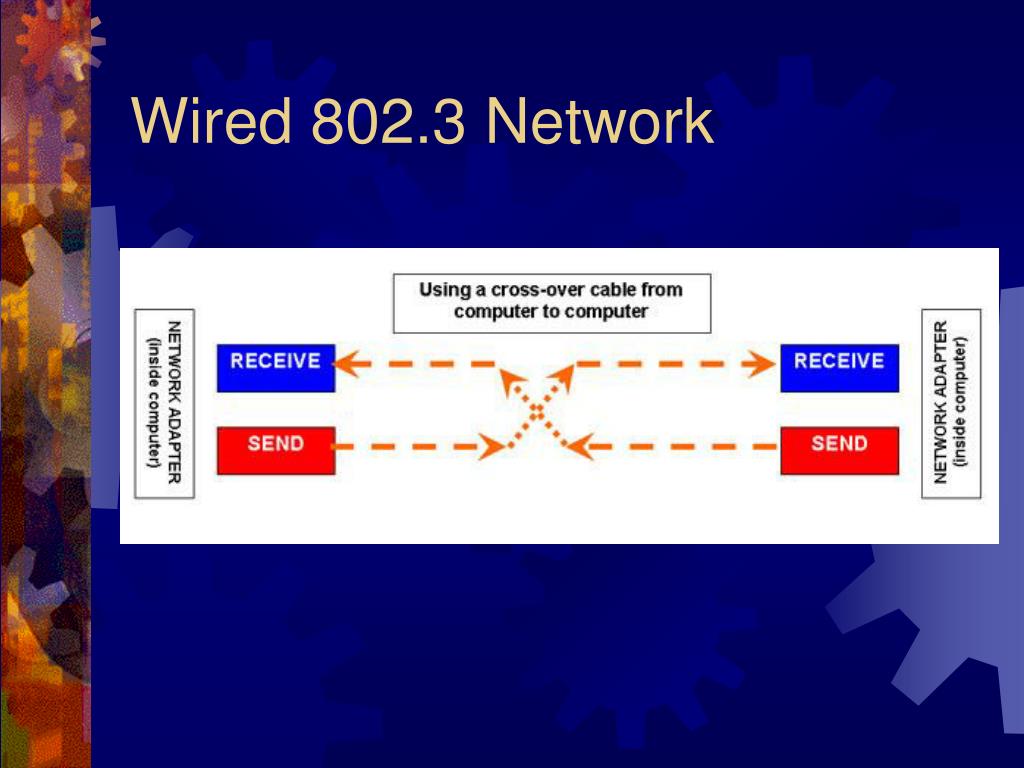 Wired 802.3 Network

Using a cross-over cable from computer to computer

NETWORK ADAPTER (inside computer)

RECEIVE

SEND

RECEIVE

SEND

NETWORK ADAPTER (inside computer)